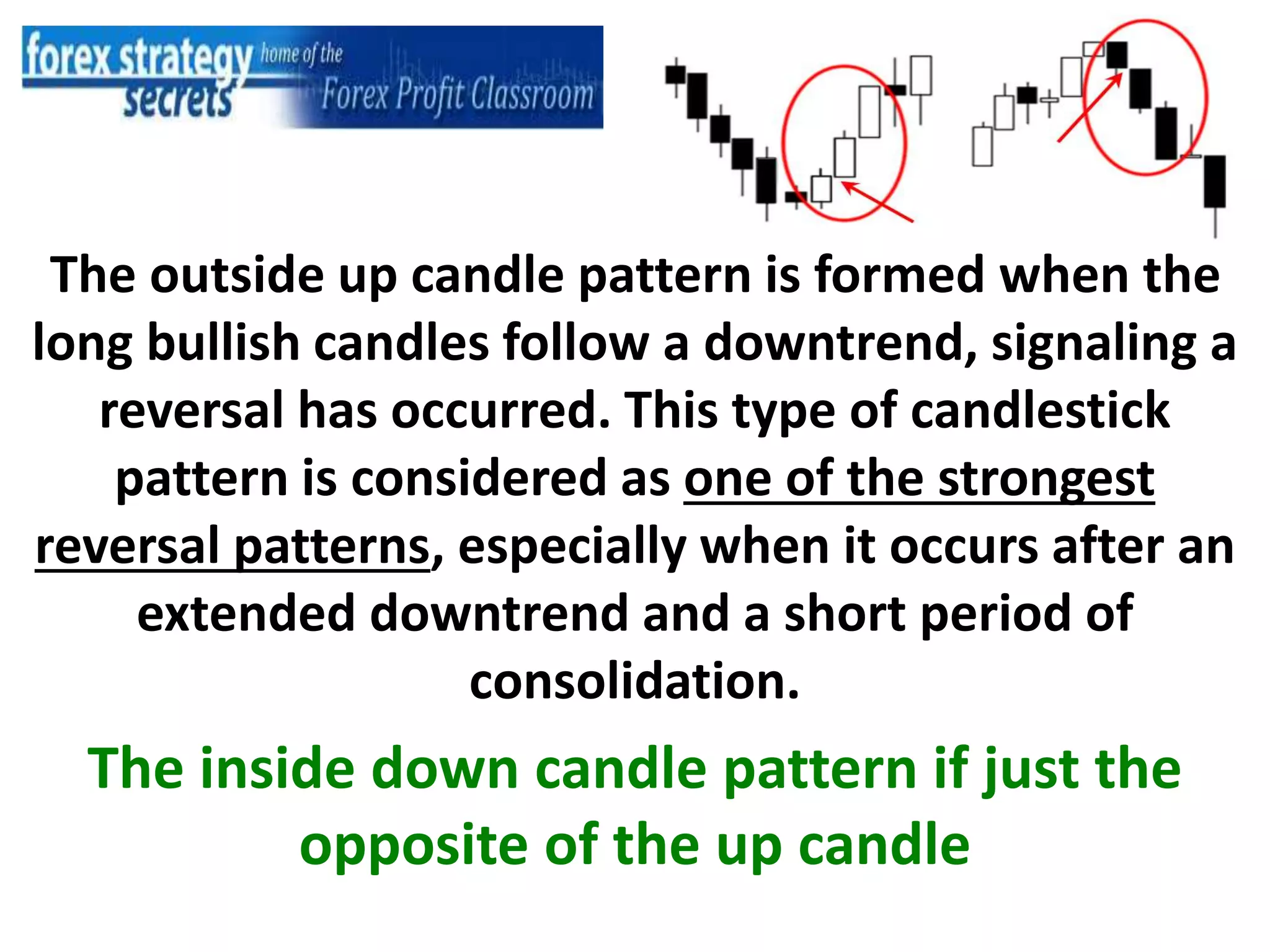 forex strategy secrets home of the Forex Profit Classroom

The outside up candle pattern is formed when the long bullish candles follow a downtrend, signaling a reversal has occurred. This type of candlestick pattern is considered as one of the strongest reversal patterns, especially when it occurs after an extended downtrend and a short period of consolidation.

The inside down candle pattern if just the opposite of the up candle